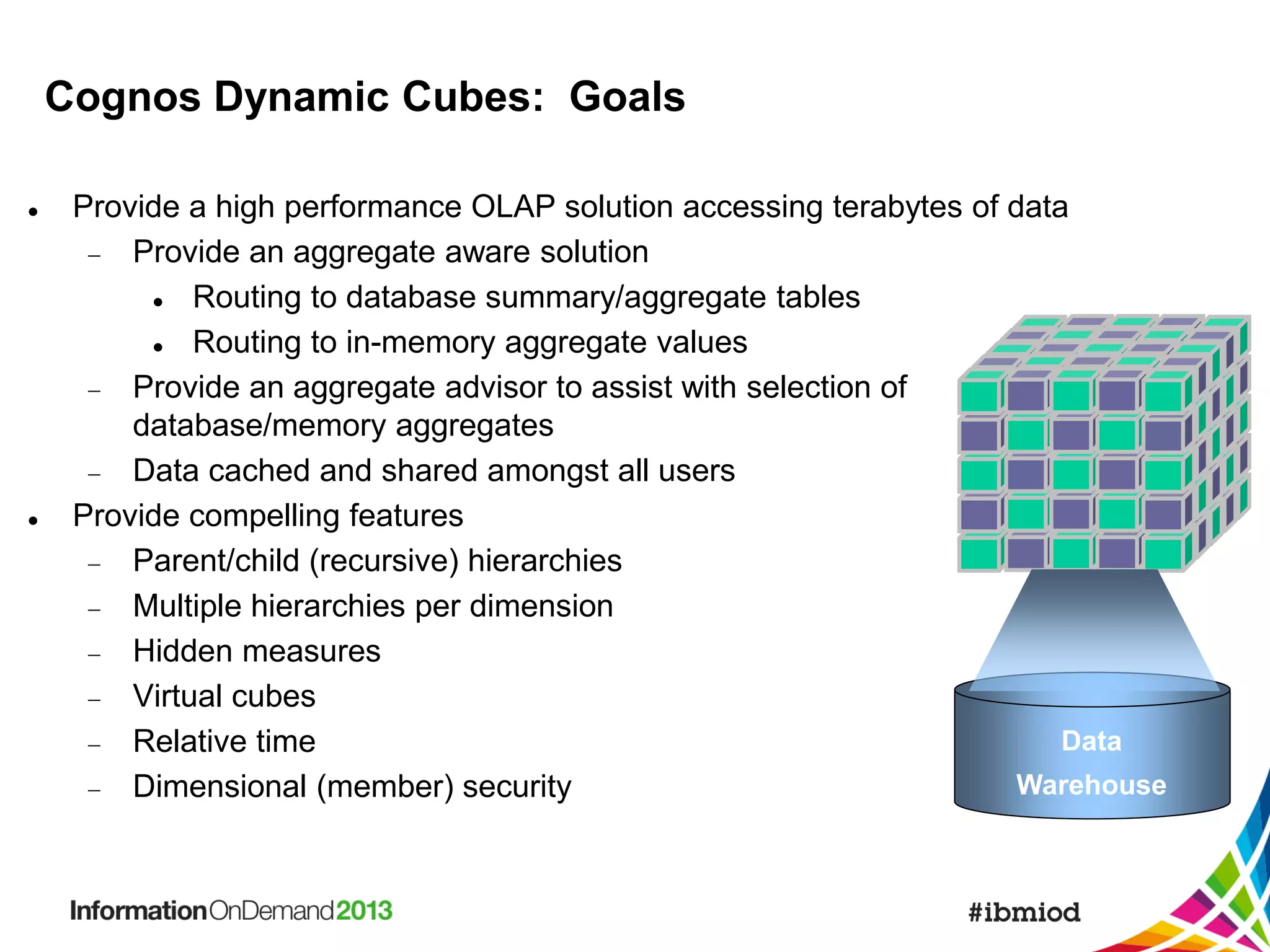 Cognos Dynamic Cubes: Goals

• Provide a high performance OLAP solution accessing terabytes of data
– Provide an aggregate aware solution
• Routing to database summary/aggregate tables
• Routing to in-memory aggregate values
– Provide an aggregate advisor to assist with selection of database/memory aggregates
– Data cached and shared amongst all users
• Provide compelling features
– Parent/child (recursive) hierarchies
– Multiple hierarchies per dimension
– Hidden measures
– Virtual cubes
– Relative time
– Dimensional (member) security

Data Warehouse

InformationOnDemand2013

#ibmiod